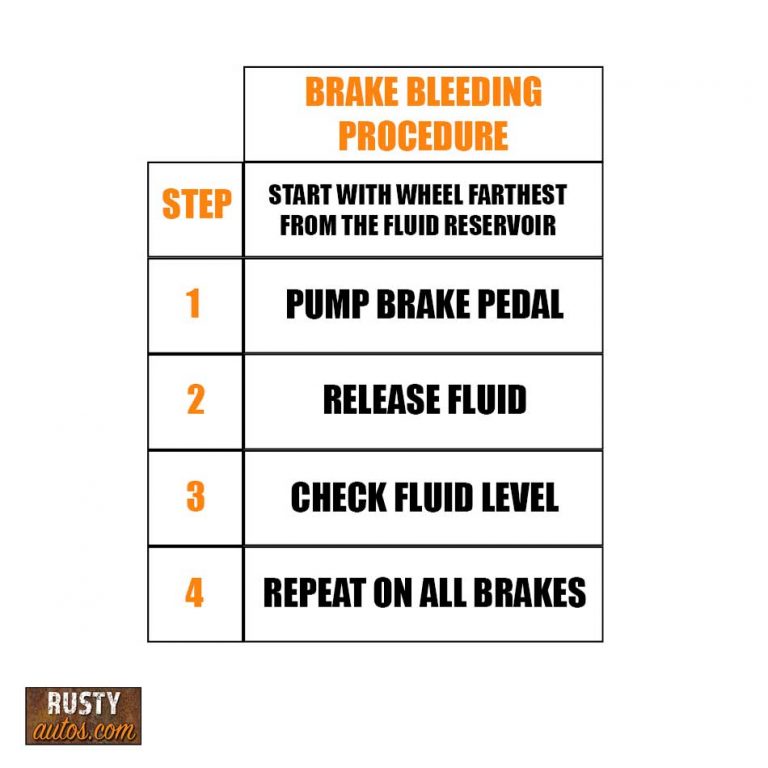 | | BRAKE BLEEDING PROCEDURE |
|---|---|
| STEP | START WITH WHEEL FARTHEST FROM THE FLUID RESERVOIR |
| 1 | PUMP BRAKE PEDAL |
| 2 | RELEASE FLUID |
| 3 | CHECK FLUID LEVEL |
| 4 | REPEAT ON ALL BRAKES |

RUSTY autos.com